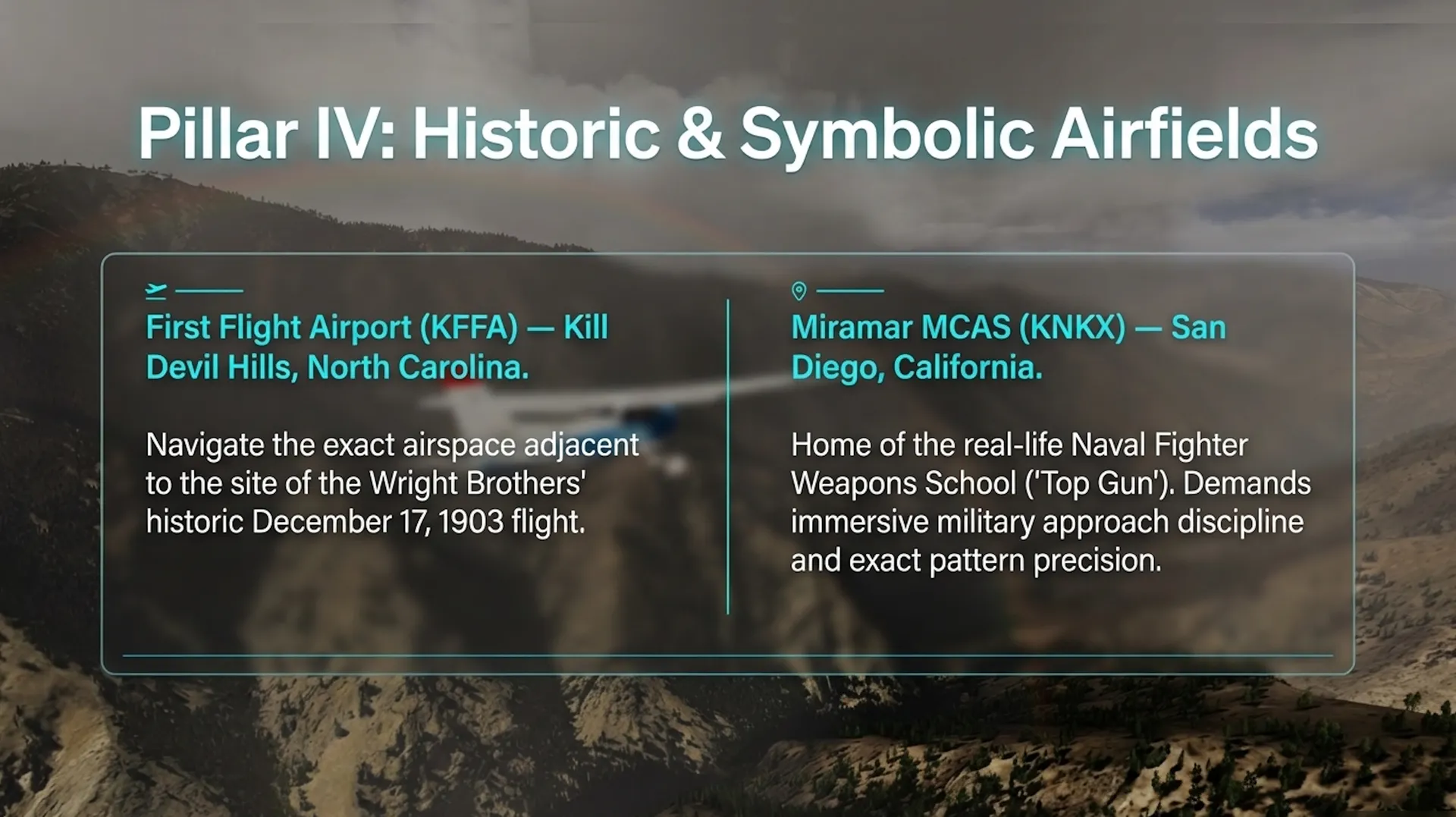 Pillar IV: Historic & Symbolic Airfields

First Flight Airport (KFFA) — Kill Devil Hills, North Carolina.

Navigate the exact airspace adjacent to the site of the Wright Brothers' historic December 17, 1903 flight.

Miramar MCAS (KNKX) — San Diego, California.

Home of the real-life Naval Fighter Weapons School ('Top Gun'). Demands immersive military approach discipline and exact pattern precision.